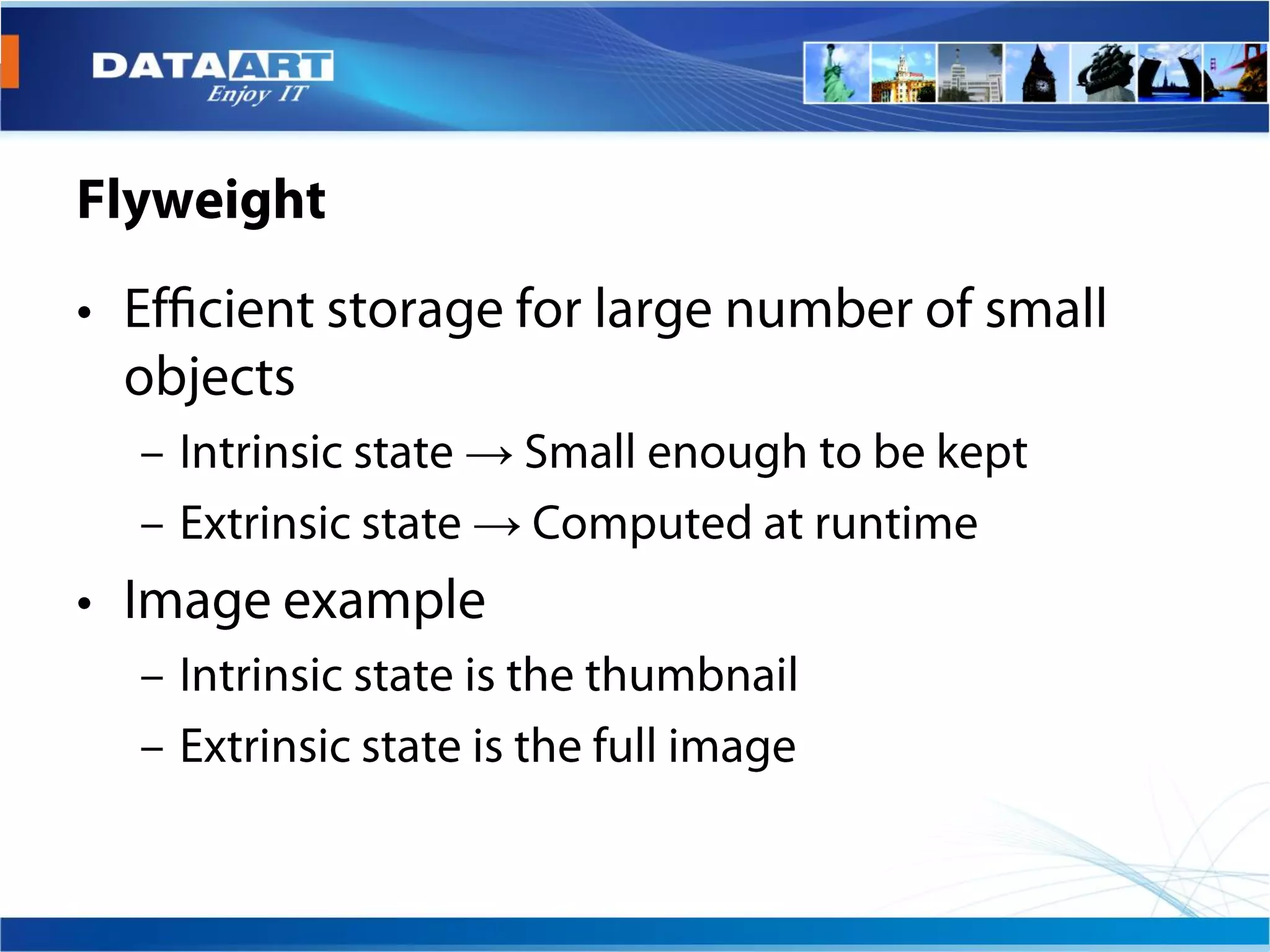 DATAART
Enjoy IT

Flyweight

• Efficient storage for large number of small objects
  – Intrinsic state → Small enough to be kept
  – Extrinsic state → Computed at runtime
• Image example
  – Intrinsic state is the thumbnail
  – Extrinsic state is the full image